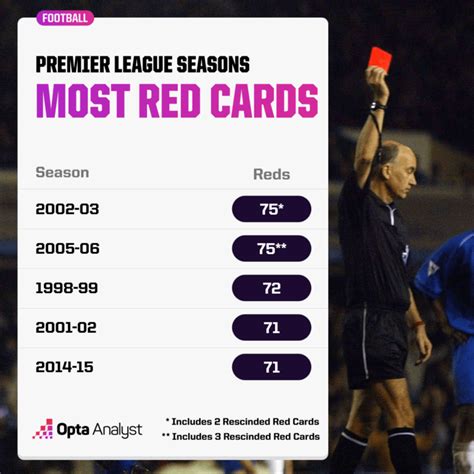 FOOTBALL

PREMIER LEAGUE SEASONS

MOST RED CARDS

| Season | Reds |
|---|---|
| 2002-03 | 75* |
| 2005-06 | 75** |
| 1998-99 | 72 |
| 2001-02 | 71 |
| 2014-15 | 71 |

Opta Analyst

* Includes 2 Rescinded Red Cards
** Includes 3 Rescinded Red Cards